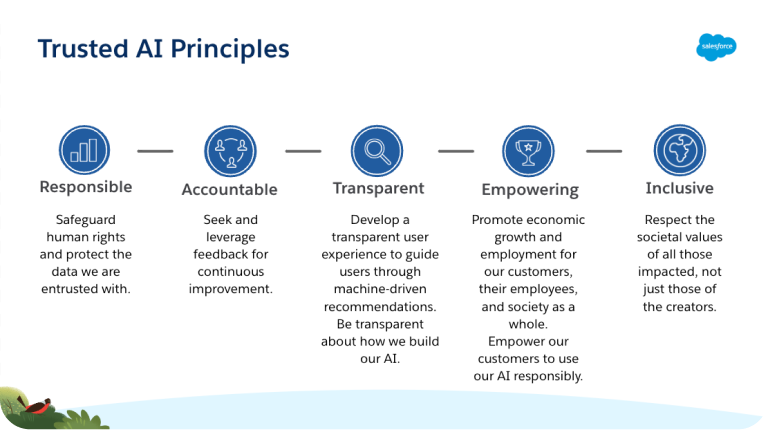 Trusted AI Principles

salesforce

Responsible

Safeguard human rights and protect the data we are entrusted with.

Accountable

Seek and leverage feedback for continuous improvement.

Transparent

Develop a transparent user experience to guide users through machine-driven recommendations. Be transparent about how we build our AI.

Empowering

Promote economic growth and employment for our customers, their employees, and society as a whole. Empower our customers to use our AI responsibly.

Inclusive

Respect the societal values of all those impacted, not just those of the creators.